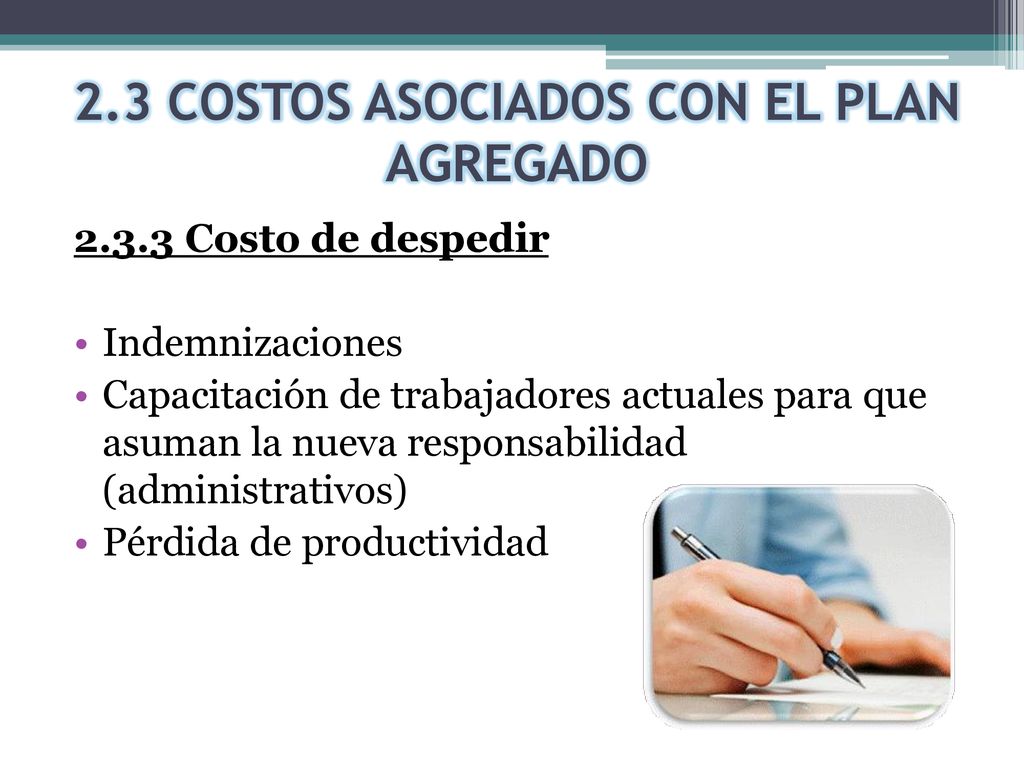 2.3 COSTOS ASOCIADOS CON EL PLAN AGREGADO

2.3.3 Costo de despedir

• Indemnizaciones
• Capacitación de trabajadores actuales para que asuman la nueva responsabilidad (administrativos)
• Pérdida de productividad